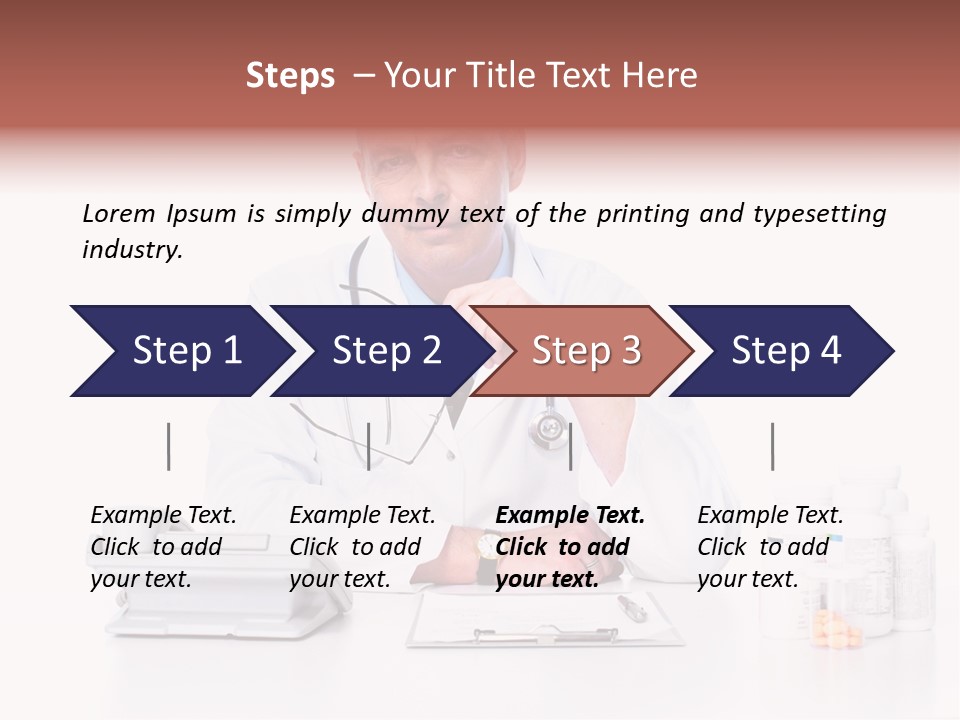 Steps – Your Title Text Here

Lorem Ipsum is simply dummy text of the printing and typesetting industry.

Step 1

Step 2

Step 3

Step 4

Example Text. Click to add your text.

Example Text. Click to add your text.

Example Text. Click to add your text.

Example Text. Click to add your text.